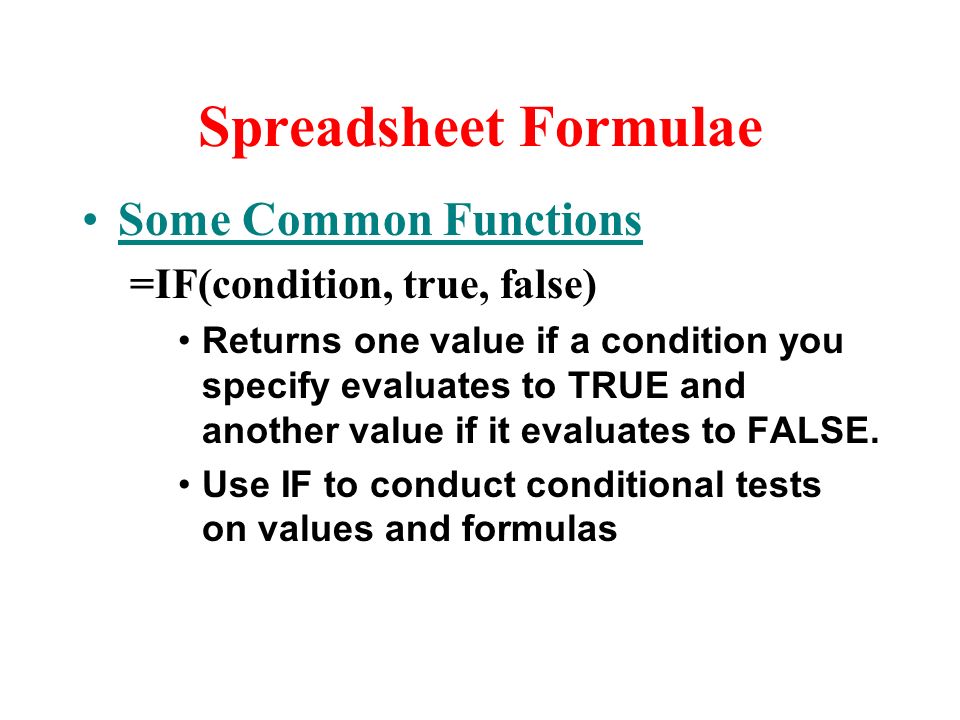 Spreadsheet Formulae

• Some Common Functions

=IF(condition, true, false)

• Returns one value if a condition you specify evaluates to TRUE and another value if it evaluates to FALSE.

• Use IF to conduct conditional tests on values and formulas